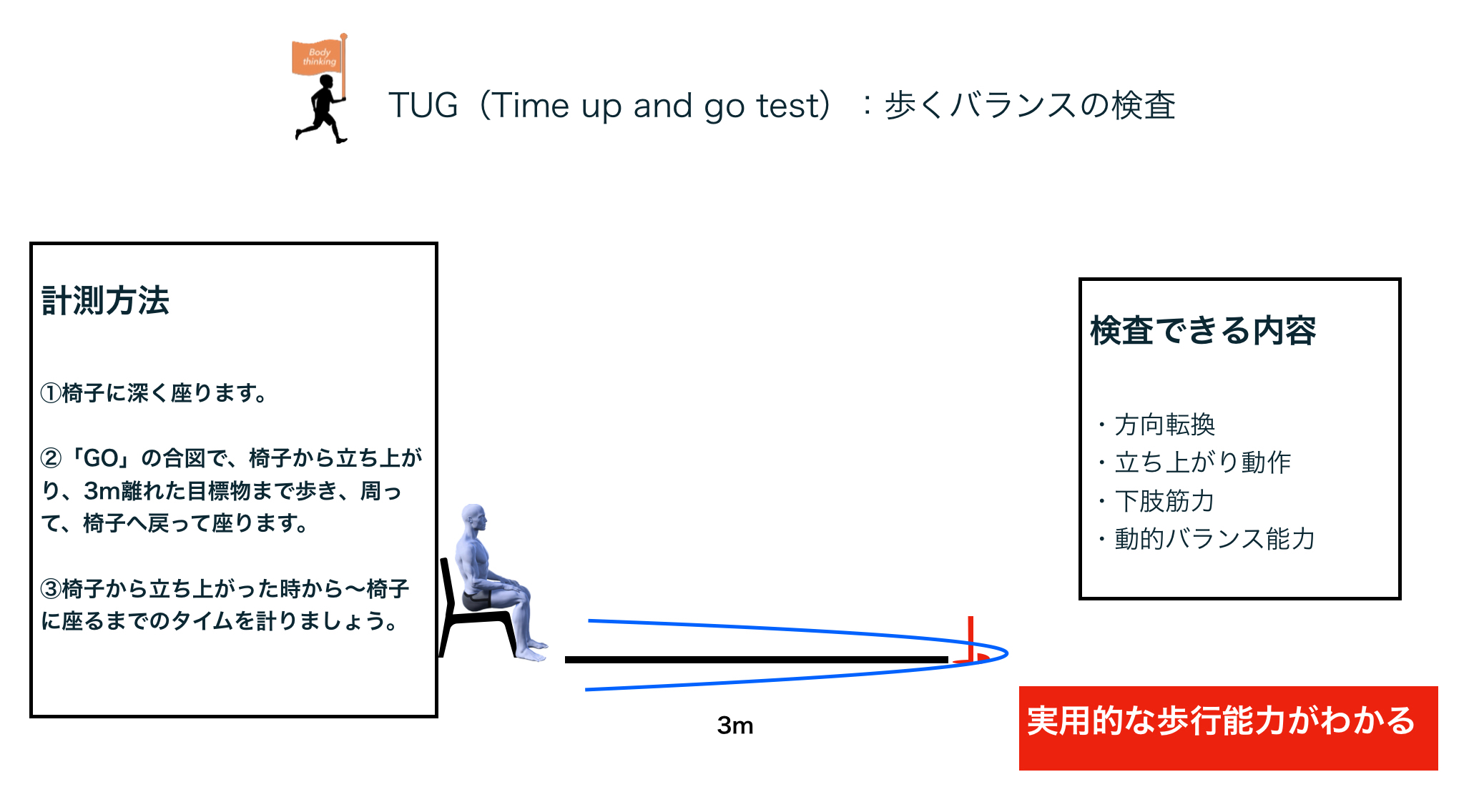 Body thinking

TUG（Time up and go test）：歩くバランスの検査

計測方法

①椅子に深く座ります。

②「GO」の合図で、椅子から立ち上がり、3m離れた目標物まで歩き、周って、椅子へ戻って座ります。

③椅子から立ち上がった時から〜椅子に座るまでのタイムを計りましょう。

3m

検査できる内容

・方向転換
・立ち上がり動作
・下肢筋力
・動的バランス能力

実用的な歩行能力がわかる